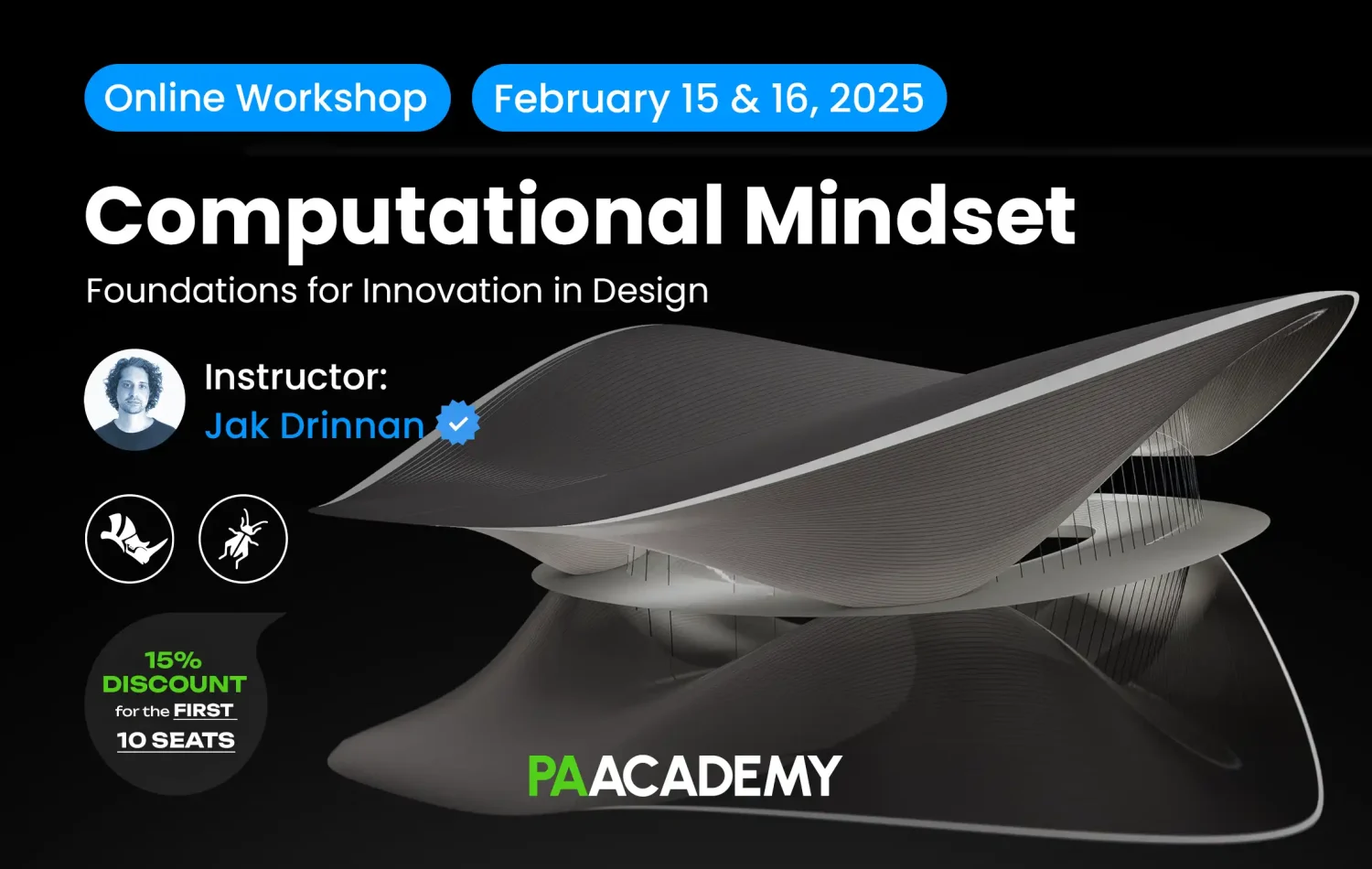 Online Workshop

February 15 & 16, 2025

Computational Mindset

Foundations for Innovation in Design

Instructor:
Jak Drinnan

15%
DISCOUNT
for the FIRST
10 SEATS

PAACADEMY